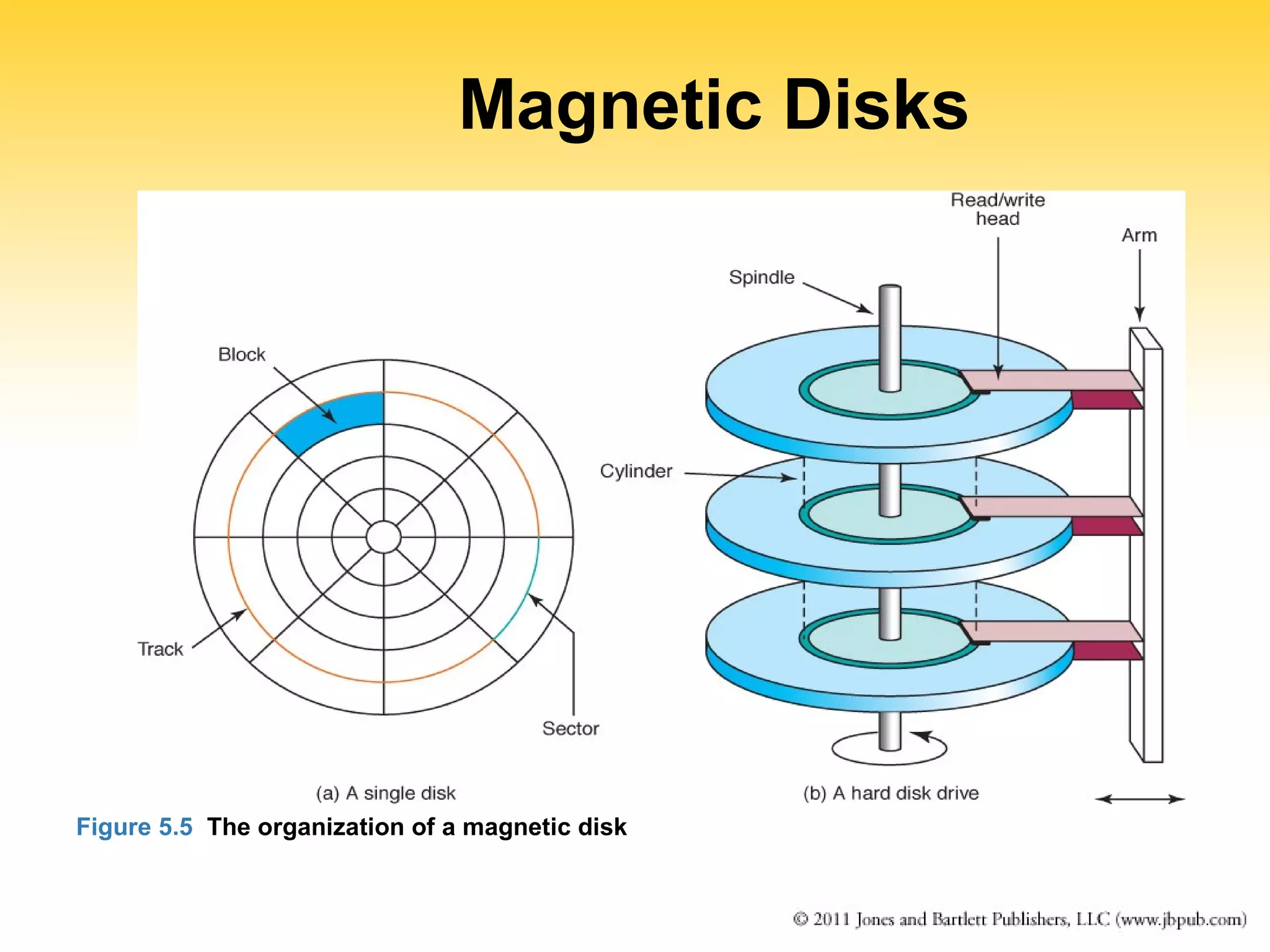 Magnetic Disks

Read/write head

Arm

Spindle

Block

Cylinder

Track

Sector

(a) A single disk

(b) A hard disk drive

Figure 5.5 The organization of a magnetic disk

© 2011 Jones and Bartlett Publishers, LLC (www.jbpub.com)